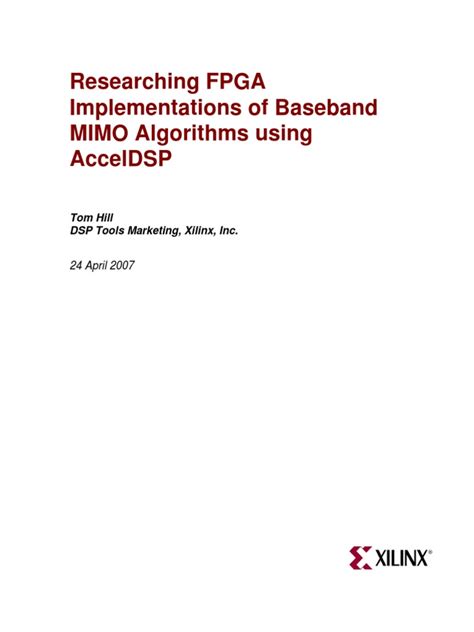 Researching FPGA Implementations of Baseband MIMO Algorithms using AccelDSP

Tom Hill
DSP Tools Marketing, Xilinx, Inc.

24 April 2007

XILINX®